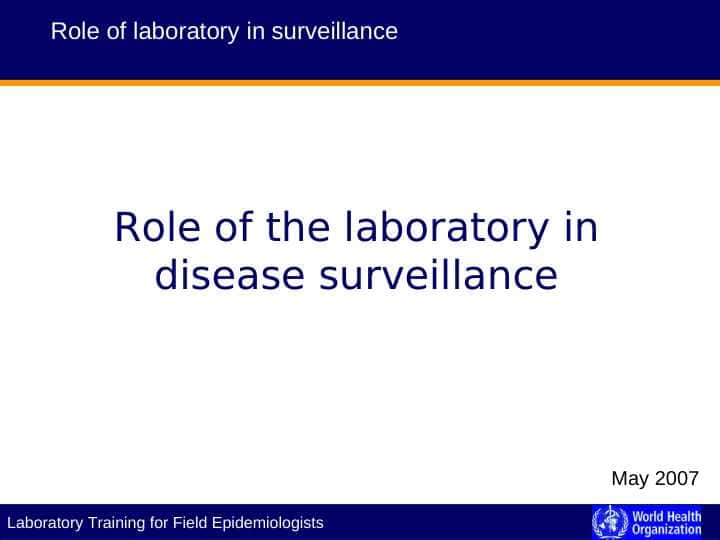 Role of laboratory in surveillance

Role of the laboratory in disease surveillance

May 2007

Laboratory Training for Field Epidemiologists

World Health Organization